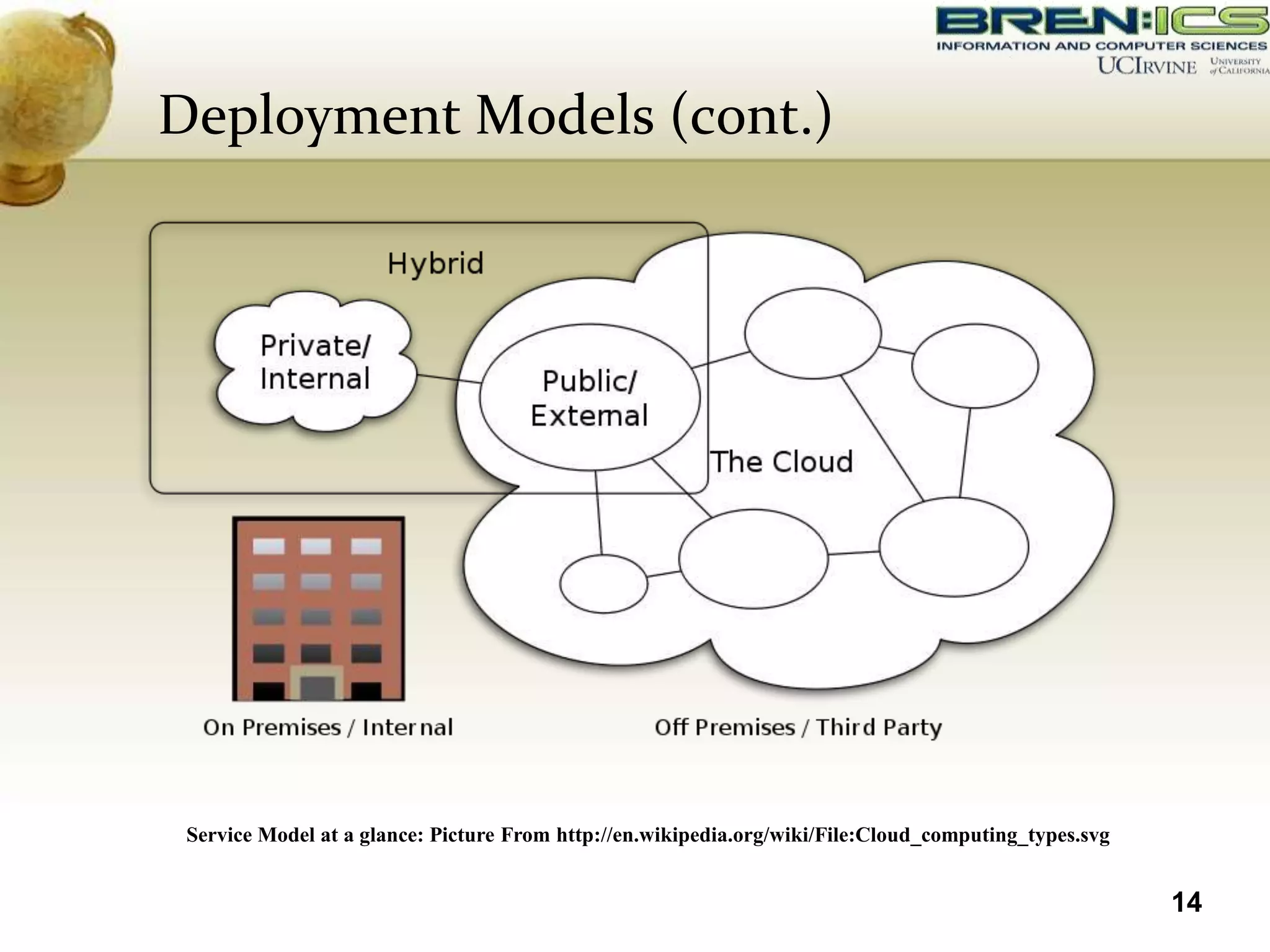 BREN:ICS
INFORMATION AND COMPUTER SCIENCES
UCIRVINE UNIVERSITY of CALIFORNIA

Deployment Models (cont.)

Hybrid

Private/ Internal

Public/ External

The Cloud

On Premises / Internal

Off Premises / Third Party

Service Model at a glance: Picture From http://en.wikipedia.org/wiki/File:Cloud_computing_types.svg

14